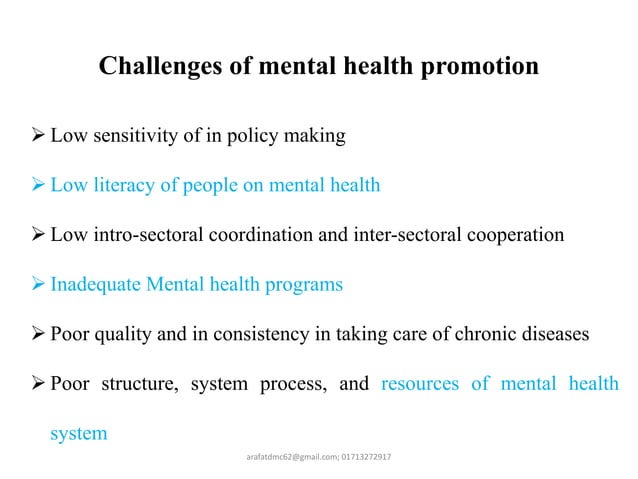 Challenges of mental health promotion

➢ Low sensitivity of in policy making

➢ Low literacy of people on mental health

➢ Low intro-sectoral coordination and inter-sectoral cooperation

➢ Inadequate Mental health programs

➢ Poor quality and in consistency in taking care of chronic diseases

➢ Poor structure, system process, and resources of mental health system

arafatdmc62@gmail.com; 01713272917